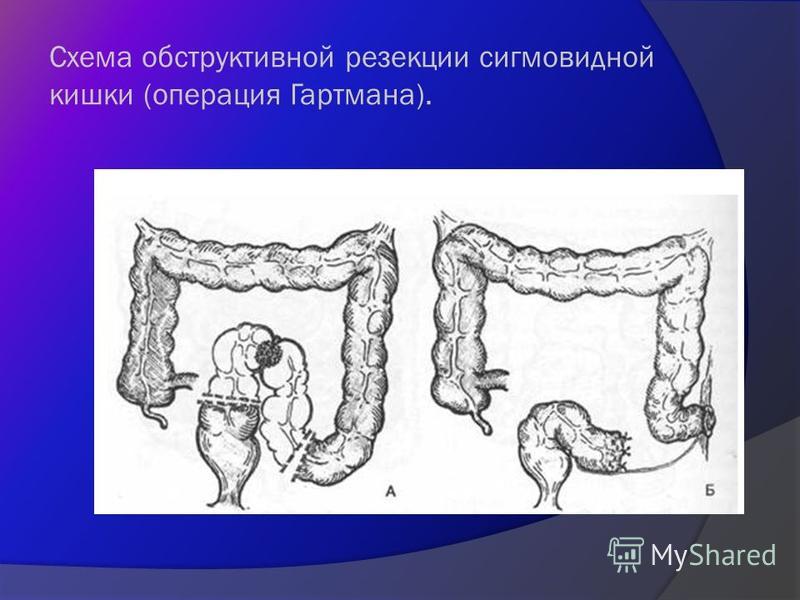 Схема обструктивной резекции сигмовидной кишки (операция Гартмана).

А

Б

MyShared